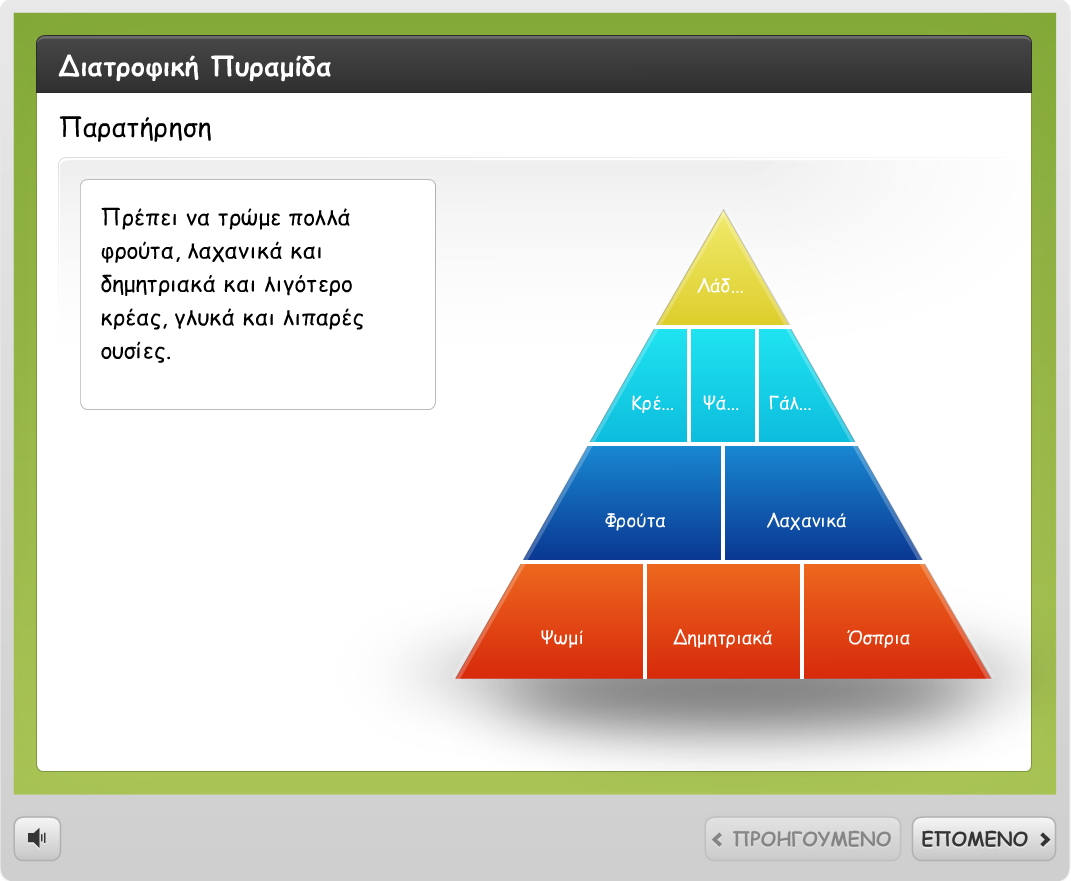 Διατροφική Πυραμίδα

Παρατήρηση

Πρέπει να τρώμε πολλά φρούτα, λαχανικά και δημητριακά και λιγότερο κρέας, γλυκά και λιπαρές ουσίες.

Λάδ...

Κρέ...

Ψά...

Γάλ...

Φρούτα

Λαχανικά

Ψωμί

Δημητριακά

Όσπρια

ΠΡΟΗΓΟΥΜΕΝΟ

ΕΠΟΜΕΝΟ